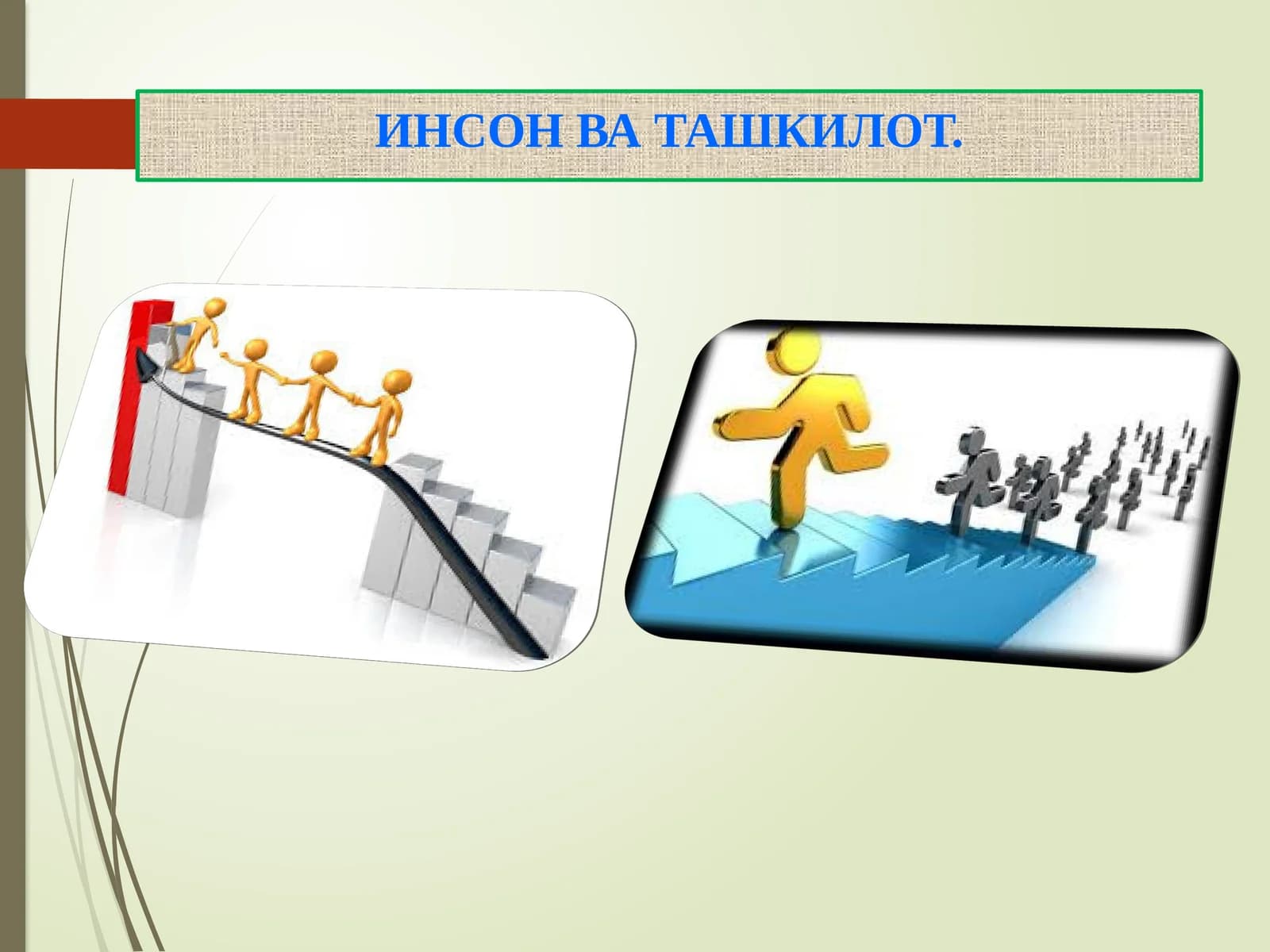 ИНСОН ВА ТАШКИЛОТ.